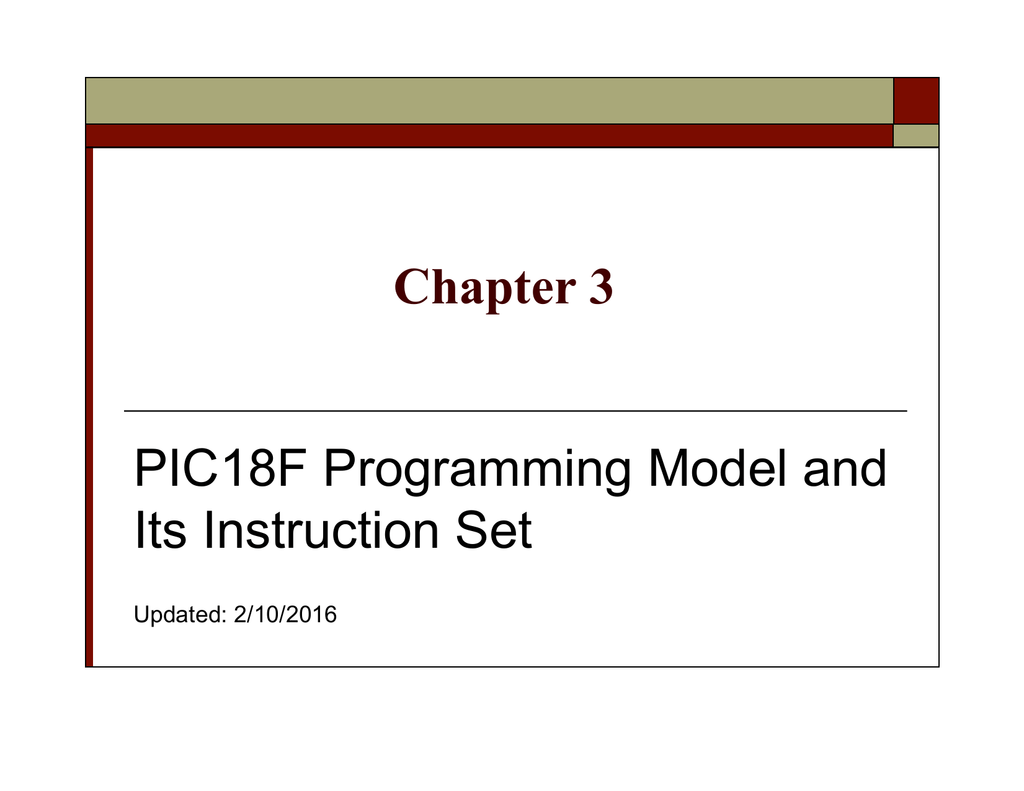 Chapter 3

PIC18F Programming Model and Its Instruction Set

Updated: 2/10/2016